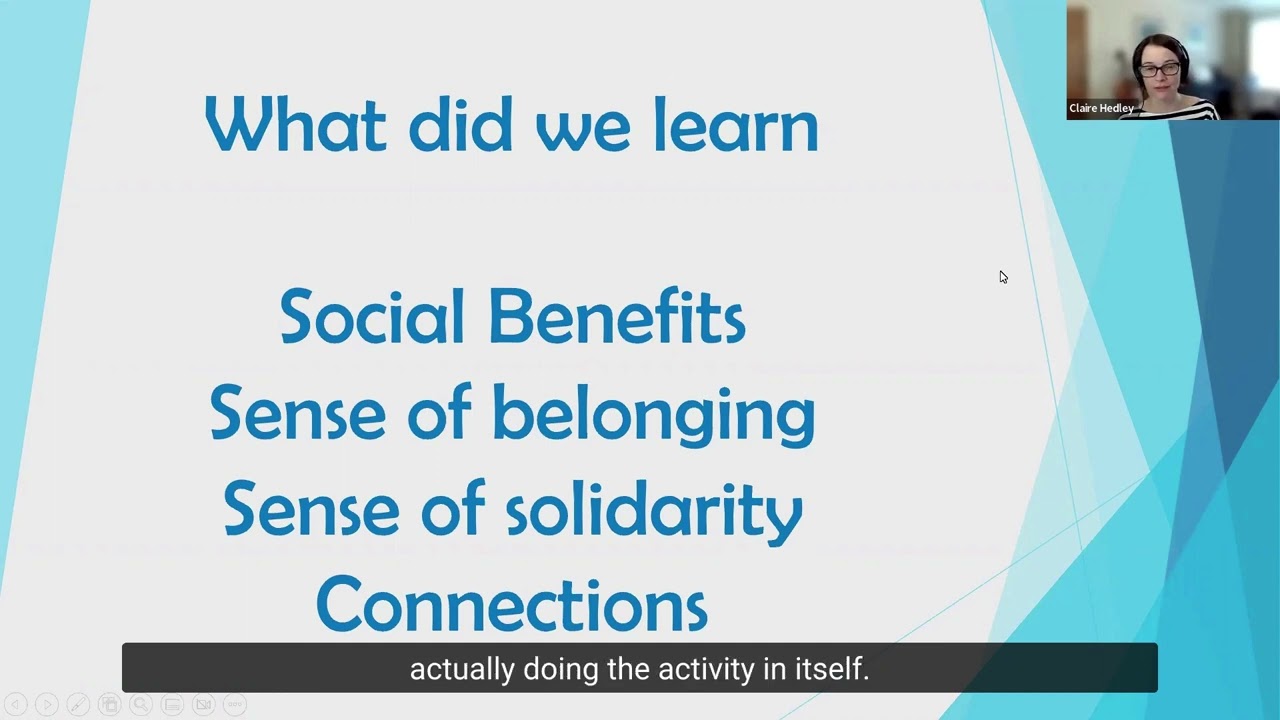 What did we learn

Social Benefits
Sense of belonging
Sense of solidarity
Connections

Claire Hedley

actually doing the activity in itself.